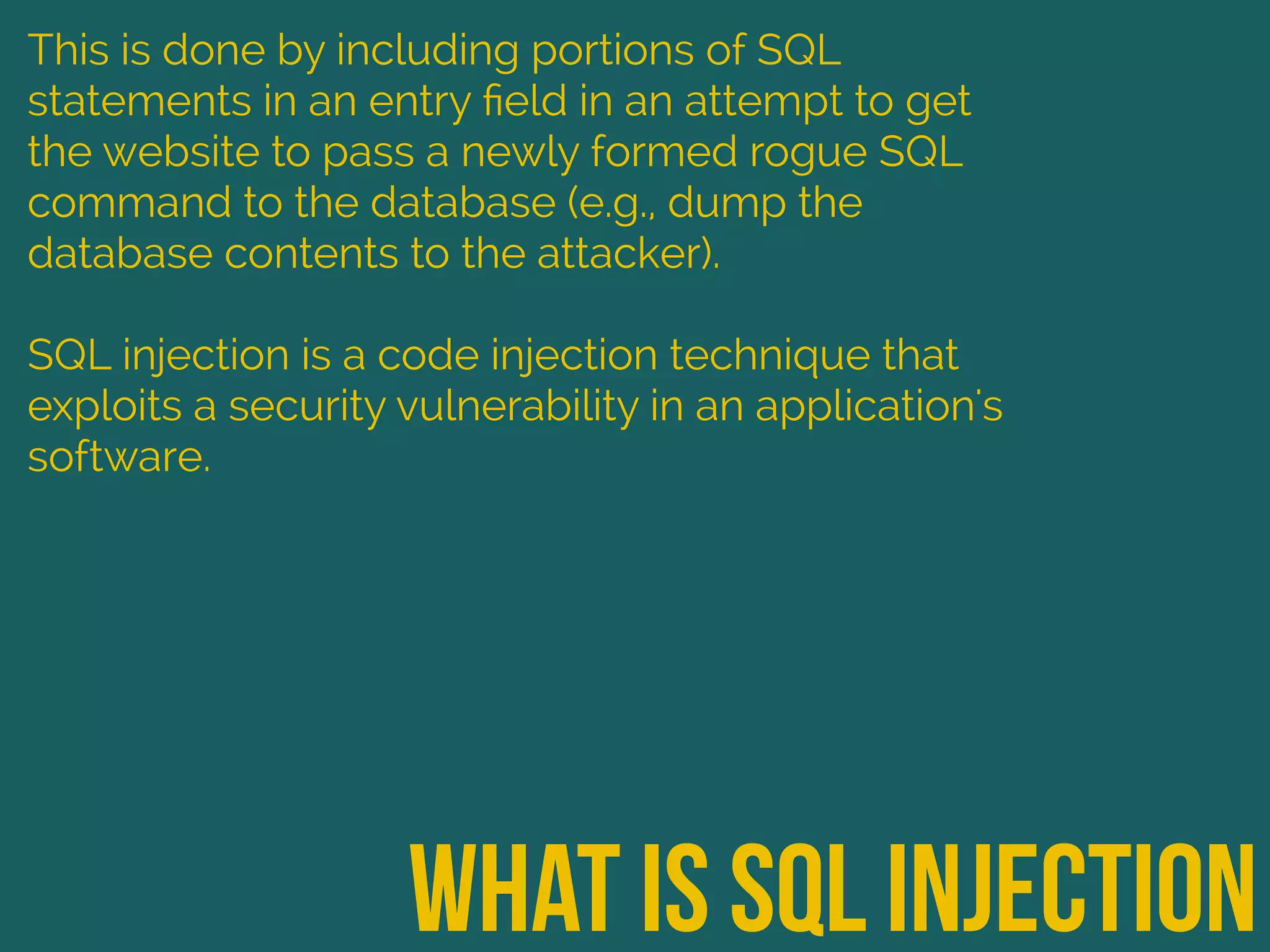 This is done by including portions of SQL statements in an entry field in an attempt to get the website to pass a newly formed rogue SQL command to the database (e.g., dump the database contents to the attacker).

SQL injection is a code injection technique that exploits a security vulnerability in an application's software.

WHAT IS SQL INJECTION